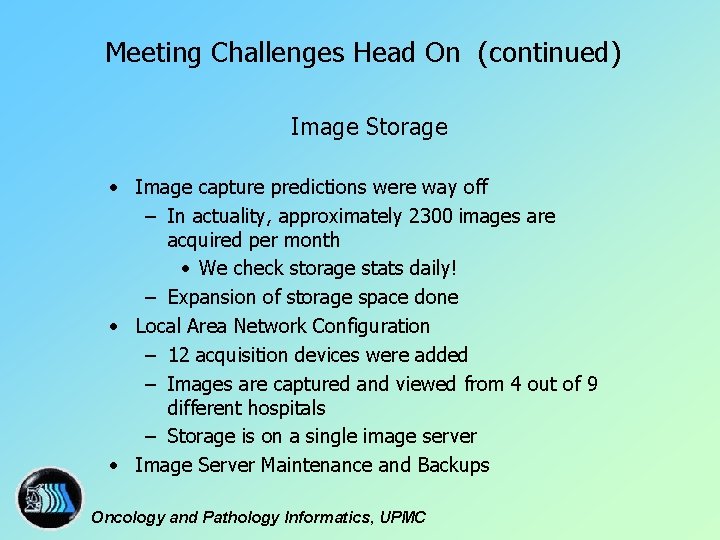 Meeting Challenges Head On (continued)

Image Storage

• Image capture predictions were way off
– In actuality, approximately 2300 images are acquired per month
• We check storage stats daily!
– Expansion of storage space done
• Local Area Network Configuration
– 12 acquisition devices were added
– Images are captured and viewed from 4 out of 9 different hospitals
– Storage is on a single image server
• Image Server Maintenance and Backups

Oncology and Pathology Informatics, UPMC